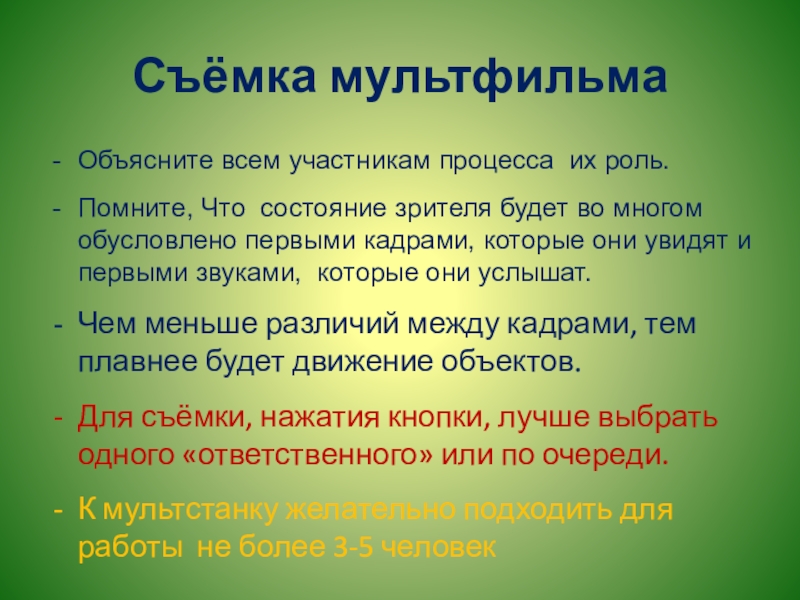 Съёмка мультфильма

- Объясните всем участникам процесса  их роль.

- Помните, Что  состояние зрителя будет во многом обусловлено первыми кадрами, которые они увидят и первыми звуками,  которые они услышат.

- Чем меньше различий между кадрами, тем плавнее будет движение объектов.

- Для съёмки, нажатия кнопки, лучше выбрать одного «ответственного» или по очереди.

- К мультстанку желательно подходить для работы  не более 3-5 человек